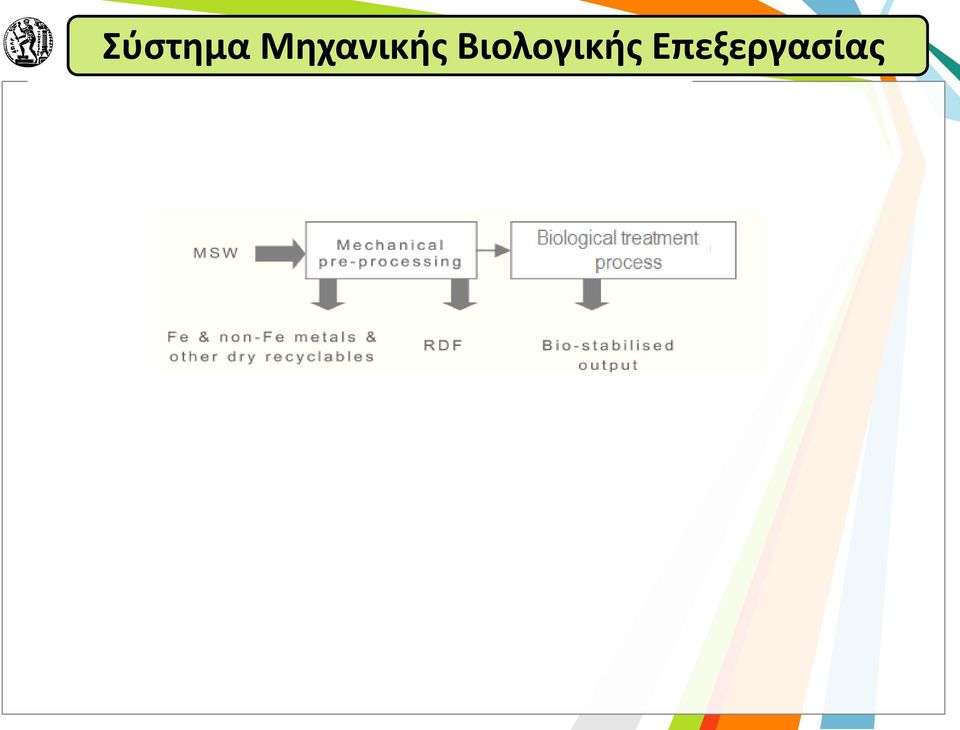 Σύστημα Μηχανικής Βιολογικής Επεξεργασίας

MSW

Mechanical pre-processing

Biological treatment process

Fe & non-Fe metals & other dry recyclables

RDF

Bio-stabilised output